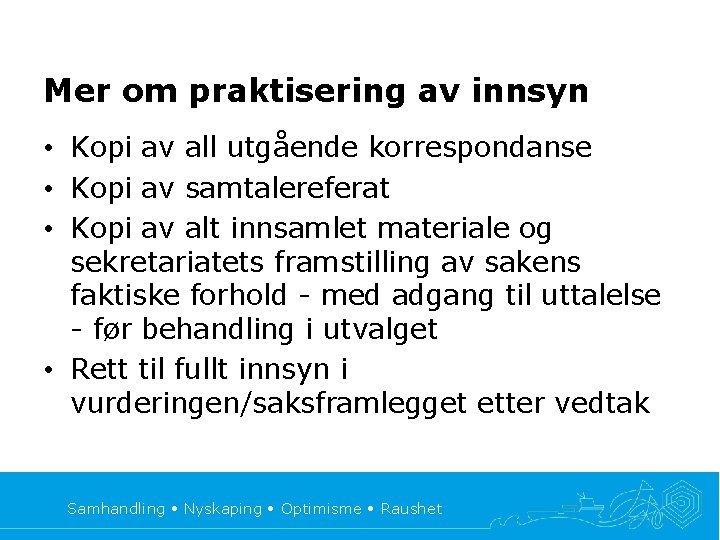 Mer om praktisering av innsyn

• Kopi av all utgående korrespondanse
• Kopi av samtalereferat
• Kopi av alt innsamlet materiale og sekretariatets framstilling av sakens faktiske forhold - med adgang til uttalelse - før behandling i utvalget
• Rett til fullt innsyn i vurderingen/saksframlegget etter vedtak

Samhandling • Nyskaping • Optimisme • Raushet